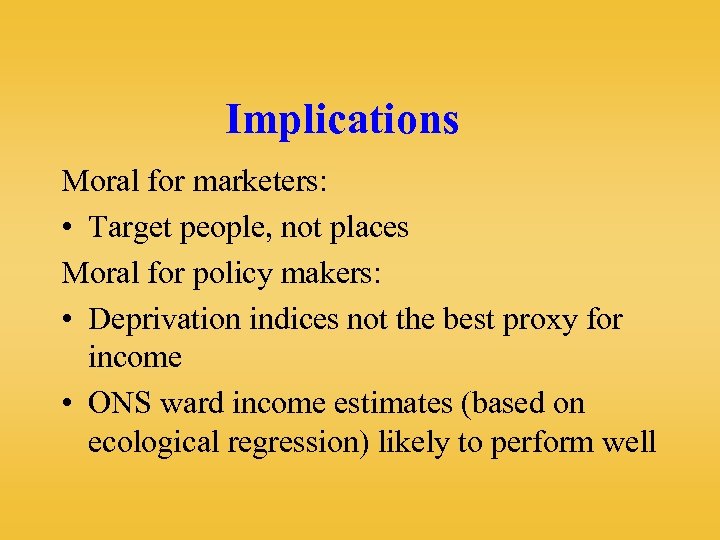 Implications

Moral for marketers:

• Target people, not places

Moral for policy makers:

• Deprivation indices not the best proxy for income

• ONS ward income estimates (based on ecological regression) likely to perform well